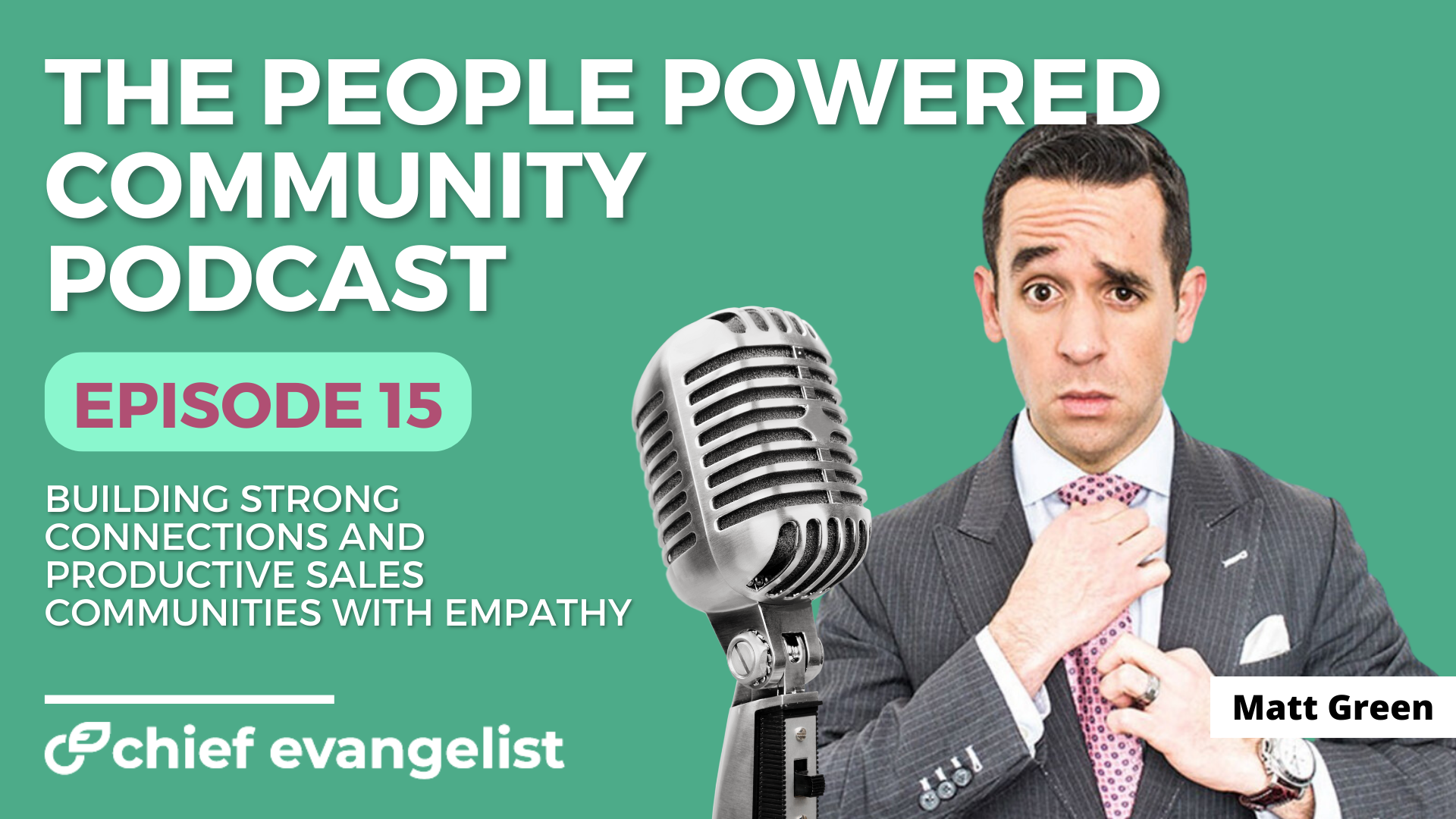 THE PEOPLE POWERED COMMUNITY PODCAST

EPISODE 15

BUILDING STRONG CONNECTIONS AND PRODUCTIVE SALES COMMUNITIES WITH EMPATHY

chief evangelist

Matt Green